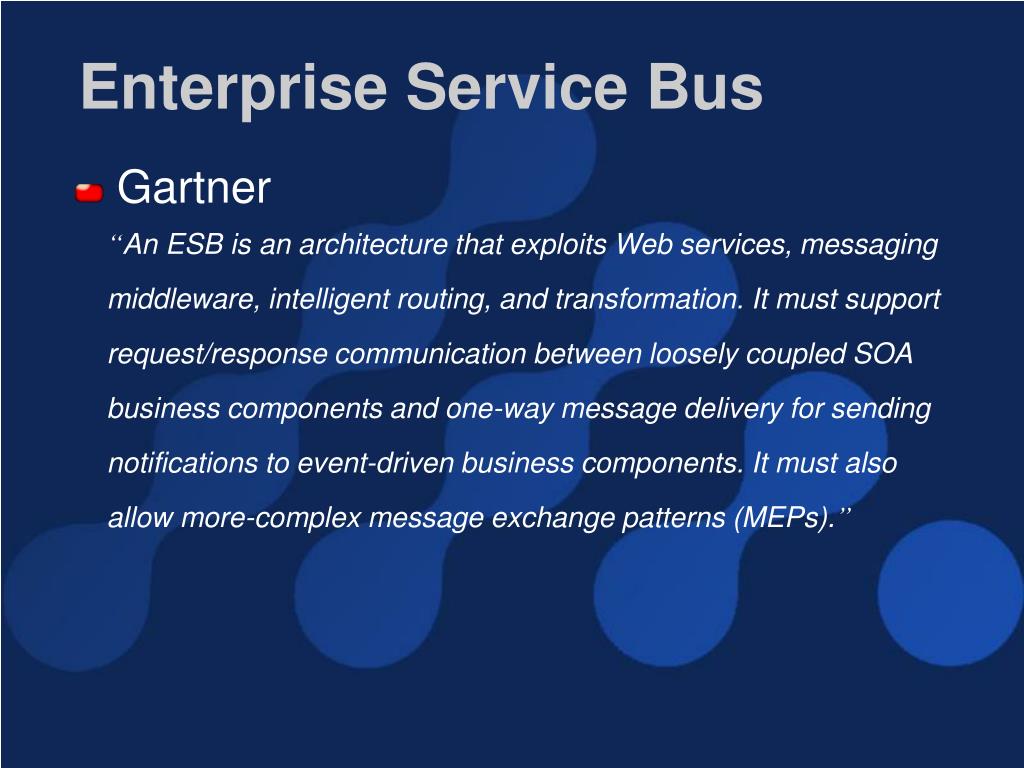 Enterprise Service Bus

Gartner

“An ESB is an architecture that exploits Web services, messaging middleware, intelligent routing, and transformation. It must support request/response communication between loosely coupled SOA business components and one-way message delivery for sending notifications to event-driven business components. It must also allow more-complex message exchange patterns (MEPs).”